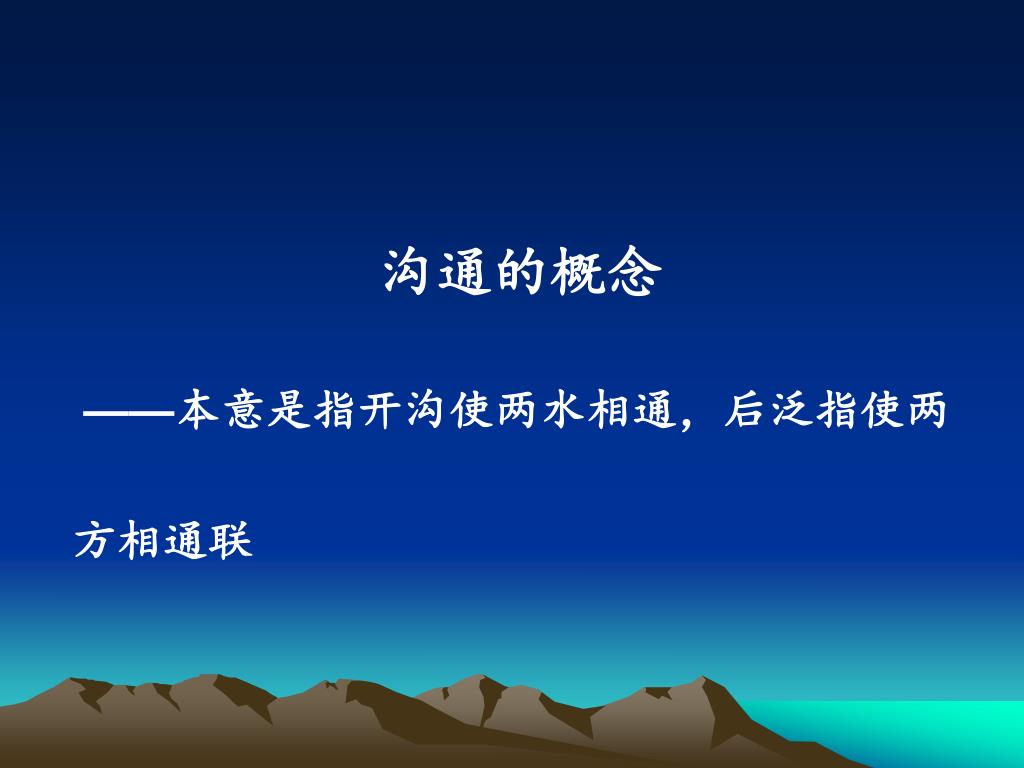 沟通的概念

——本意是指开沟使两水相通，后泛指使两方相通联